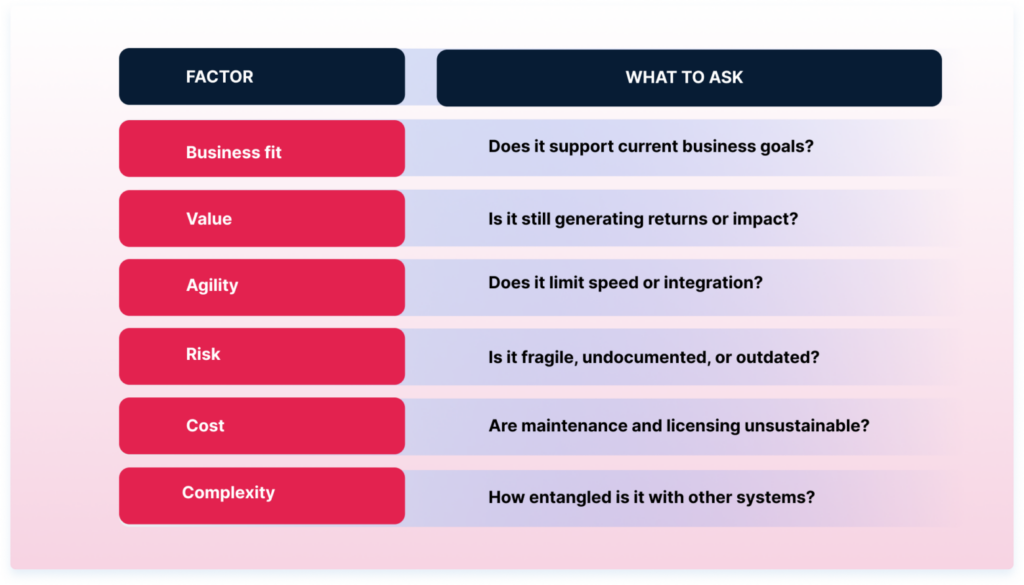 | FACTOR | WHAT TO ASK |
|---|---|
| Business fit | Does it support current business goals? |
| Value | Is it still generating returns or impact? |
| Agility | Does it limit speed or integration? |
| Risk | Is it fragile, undocumented, or outdated? |
| Cost | Are maintenance and licensing unsustainable? |
| Complexity | How entangled is it with other systems? |